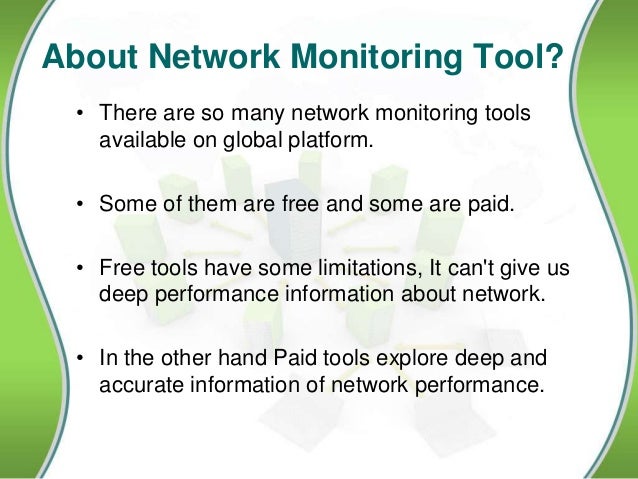 About Network Monitoring Tool?

• There are so many network monitoring tools available on global platform.

• Some of them are free and some are paid.

• Free tools have some limitations, It can't give us deep performance information about network.

• In the other hand Paid tools explore deep and accurate information of network performance.